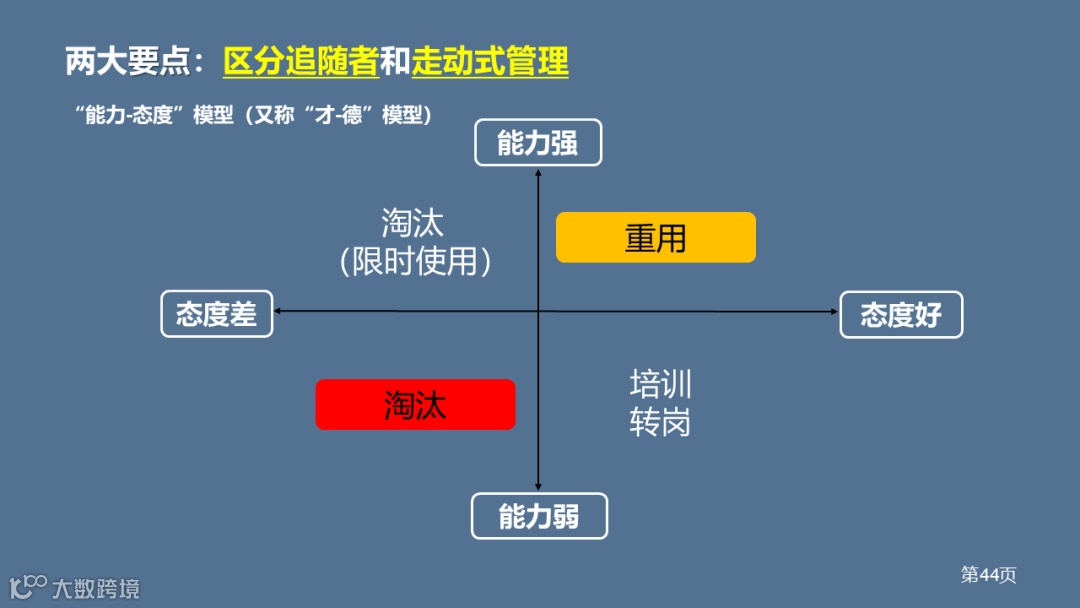 两大要点：区分追随者和走动式管理

“能力-态度”模型（又称“才-德”模型）

能力强

淘汰
（限时使用）

重用

态度差

态度好

淘汰

培训
转岗

能力弱

第44页

大数跨境